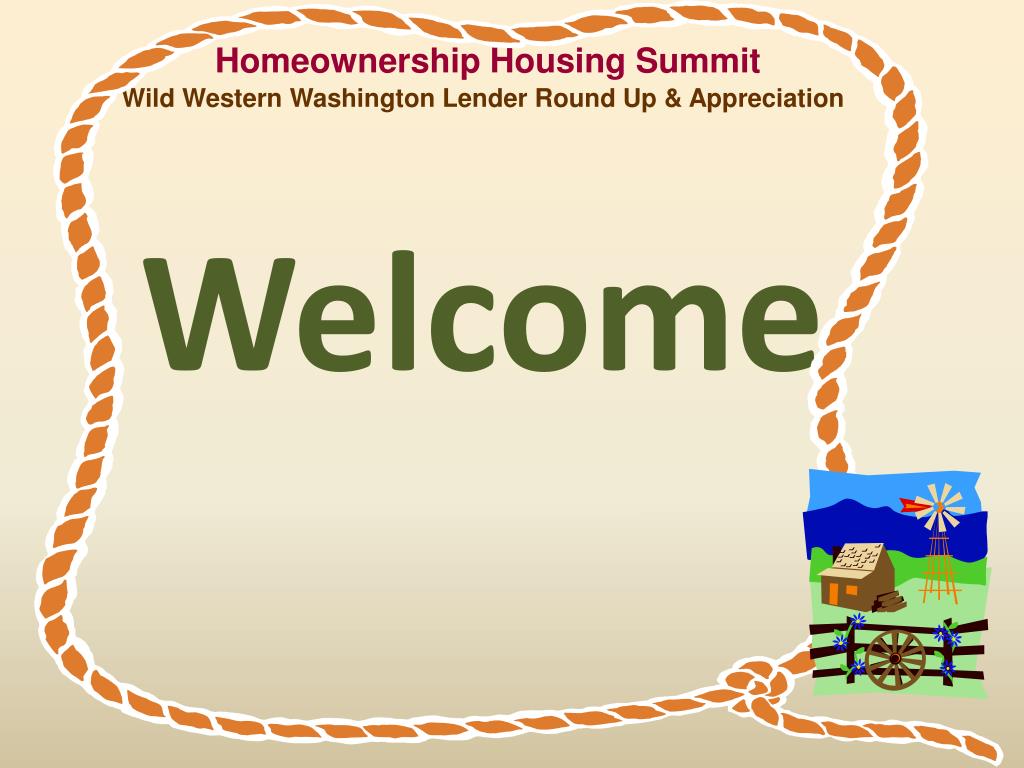 Homeownership Housing Summit
Wild Western Washington Lender Round Up & Appreciation

Welcome